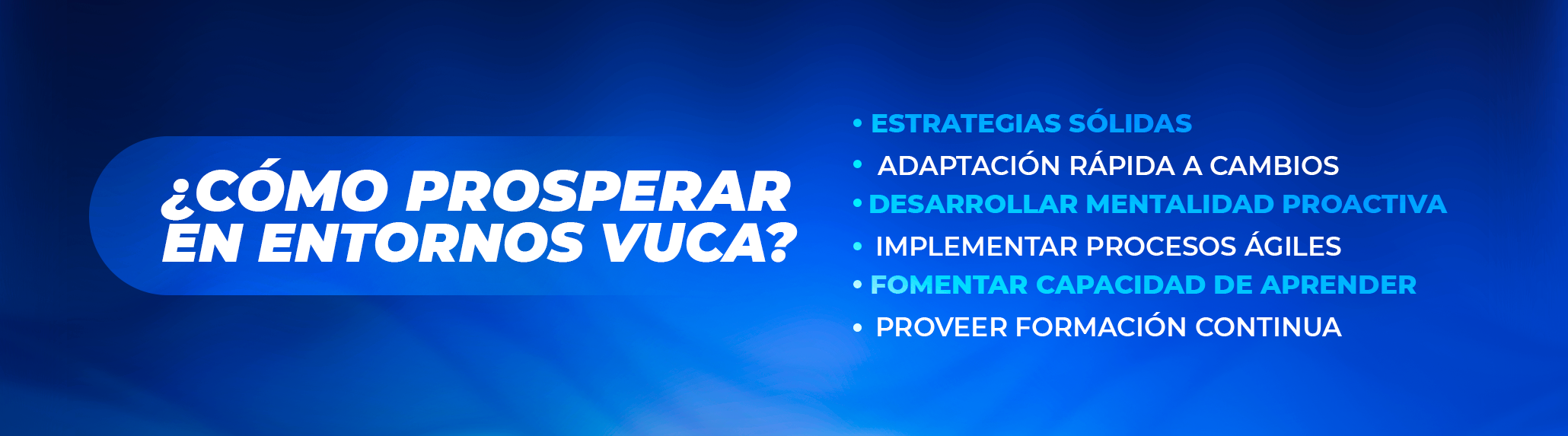 ¿CÓMO PROSPERAR EN ENTORNOS VUCA?

• ESTRATEGIAS SÓLIDAS
• ADAPTACIÓN RÁPIDA A CAMBIOS
• DESARROLLAR MENTALIDAD PROACTIVA
• IMPLEMENTAR PROCESOS ÁGILES
• FOMENTAR CAPACIDAD DE APRENDER
• PROVEER FORMACIÓN CONTINUA